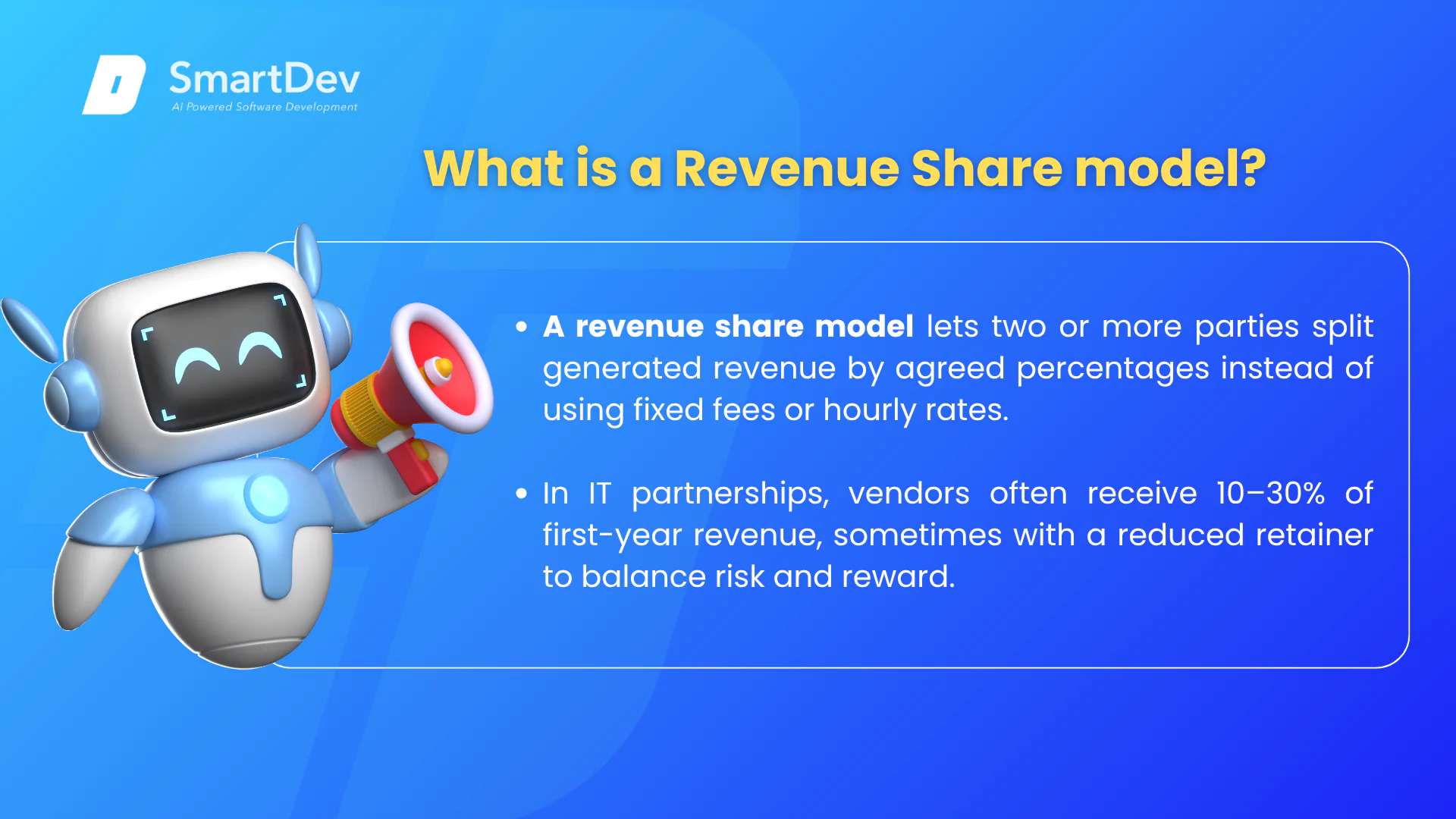 SmartDev
AI Powered Software Development

What is a Revenue Share model?

• A revenue share model lets two or more parties split generated revenue by agreed percentages instead of using fixed fees or hourly rates.

• In IT partnerships, vendors often receive 10–30% of first-year revenue, sometimes with a reduced retainer to balance risk and reward.